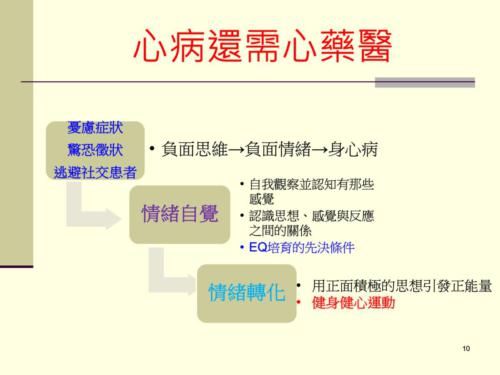 心病還需心藥醫

憂慮症狀
驚恐徵狀
逃避社交患者

• 負面思維→負面情緒→身心病

情緒自覺

• 自我觀察並認知有那些感覺
• 認識思想、感覺與反應之間的關係
• EQ培育的先決條件

情緒轉化

• 用正面積極的思想引發正能量
• 健身健心運動

10